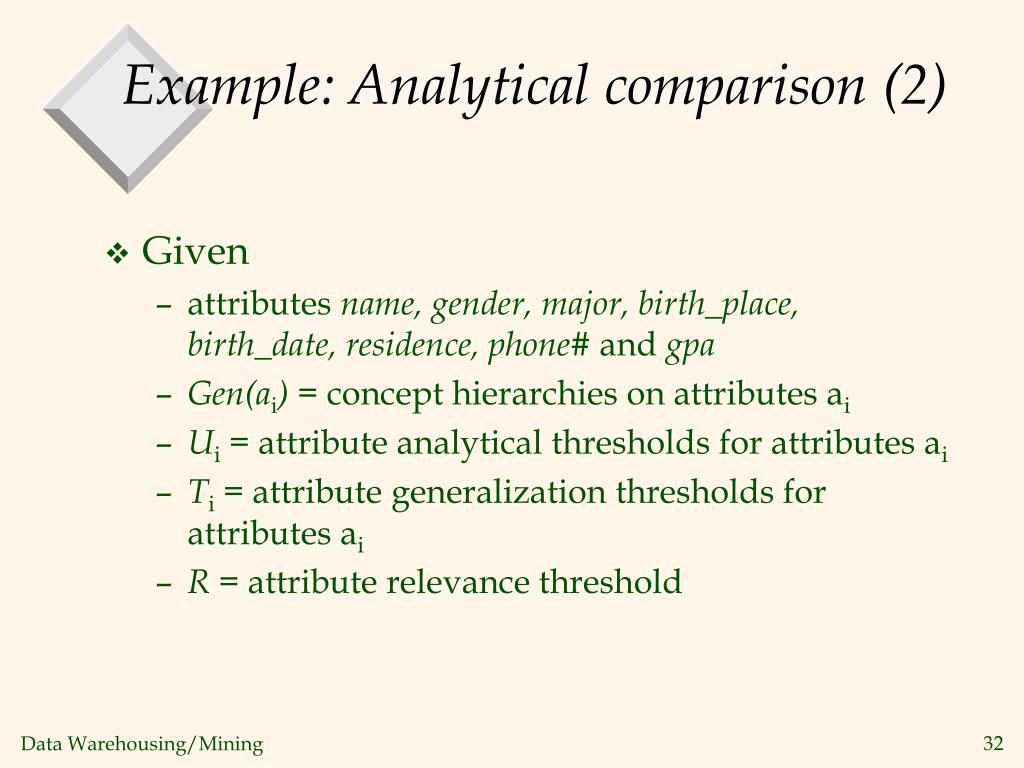 Example: Analytical comparison (2)

❖ Given

– attributes name, gender, major, birth_place, birth_date, residence, phone# and gpa

– $Gen(a_i)$ = concept hierarchies on attributes $a_i$

– $U_i$ = attribute analytical thresholds for attributes $a_i$

– $T_i$ = attribute generalization thresholds for attributes $a_i$

– $R$ = attribute relevance threshold

Data Warehousing/Mining

32